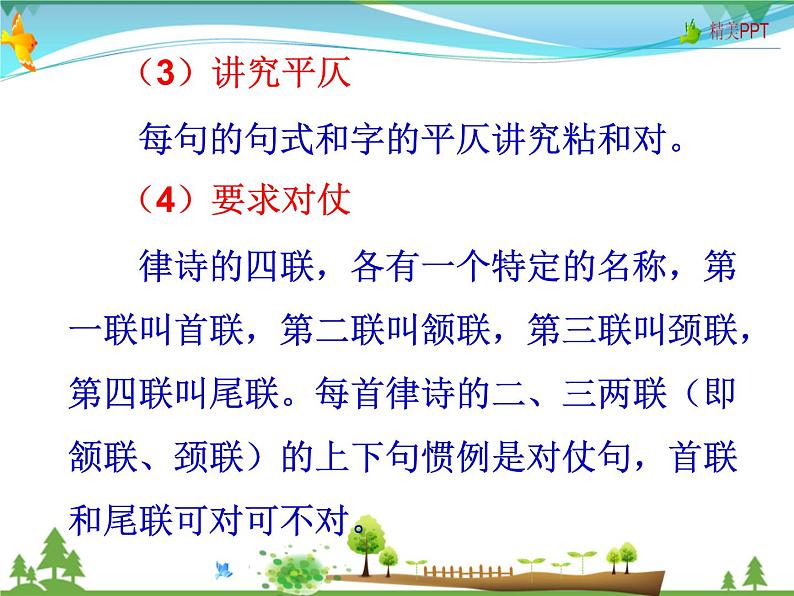 精美PPT

（3）讲究平仄

每句的句式和字的平仄讲究粘和对。

（4）要求对仗

律诗的四联，各有一个特定的名称，第一联叫首联，第二联叫颔联，第三联叫颈联，第四联叫尾联。每首律诗的二、三两联（即颔联、颈联）的上下句惯例是对仗句，首联和尾联可对可不对。